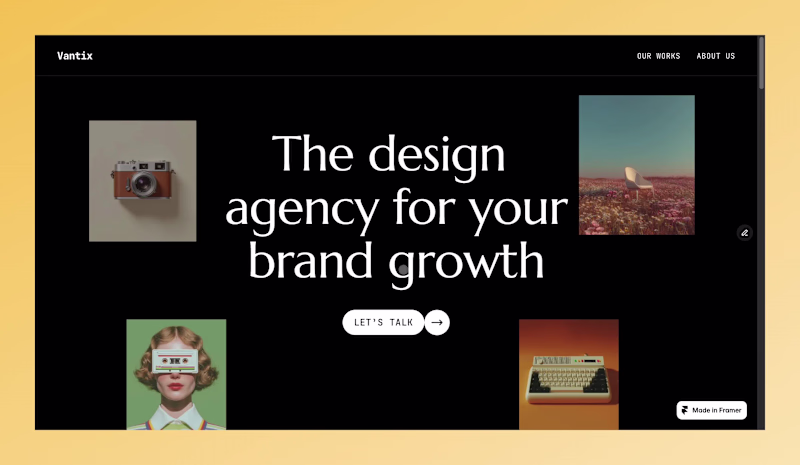 Vantix

OUR WORKS ABOUT US

The design agency for your brand growth

LET'S TALK

Made in Framer